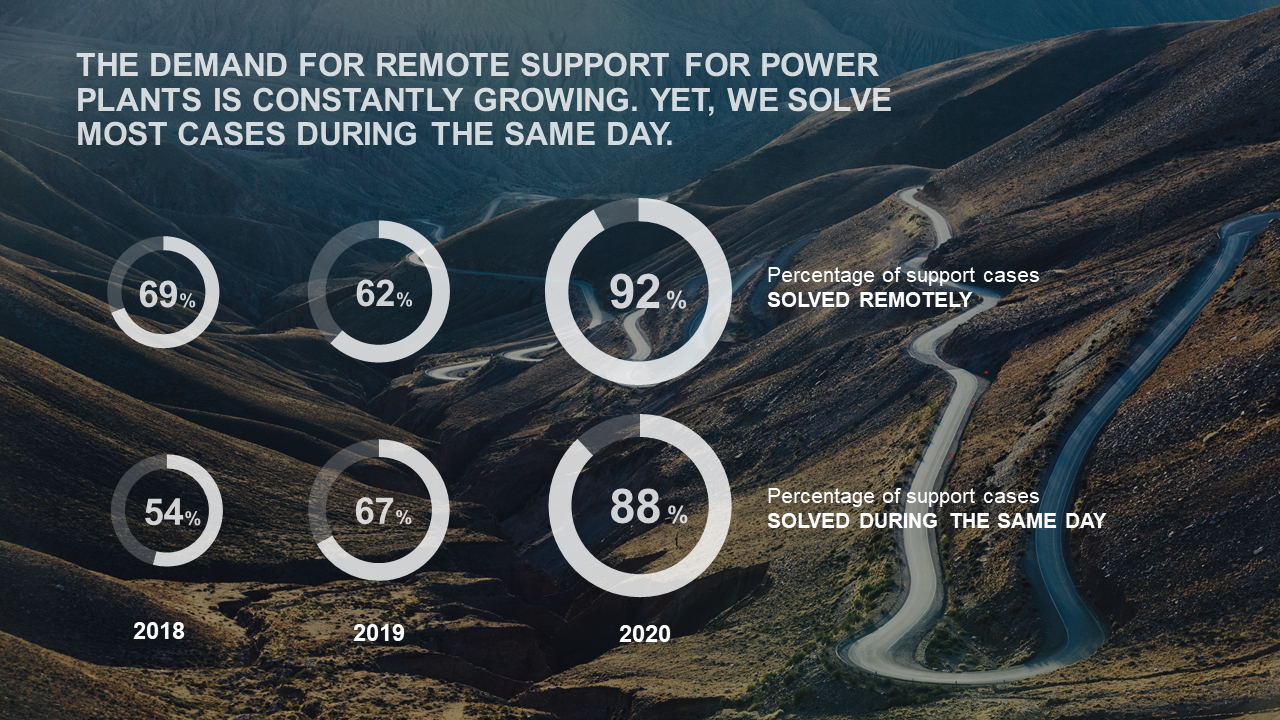 THE DEMAND FOR REMOTE SUPPORT FOR POWER PLANTS IS CONSTANTLY GROWING. YET, WE SOLVE MOST CASES DURING THE SAME DAY.

69%

62%

92%

Percentage of support cases
SOLVED REMOTELY

54%

67%

88%

Percentage of support cases
SOLVED DURING THE SAME DAY

2018

2019

2020